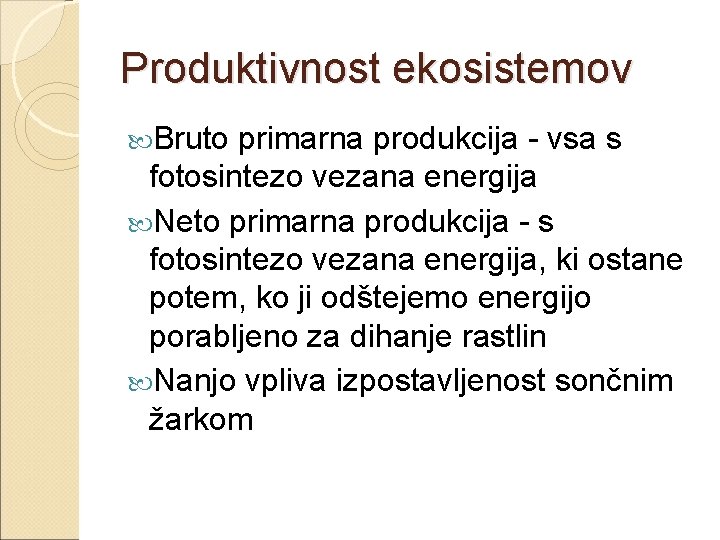 Produktivnost ekosistemov

Bruto primarna produkcija - vsa s fotosintezo vezana energija

Neto primarna produkcija - s fotosintezo vezana energija, ki ostane potem, ko ji odštejemo energijo porabljeno za dihanje rastlin

Nanjo vpliva izpostavljenost sončnim žarkom